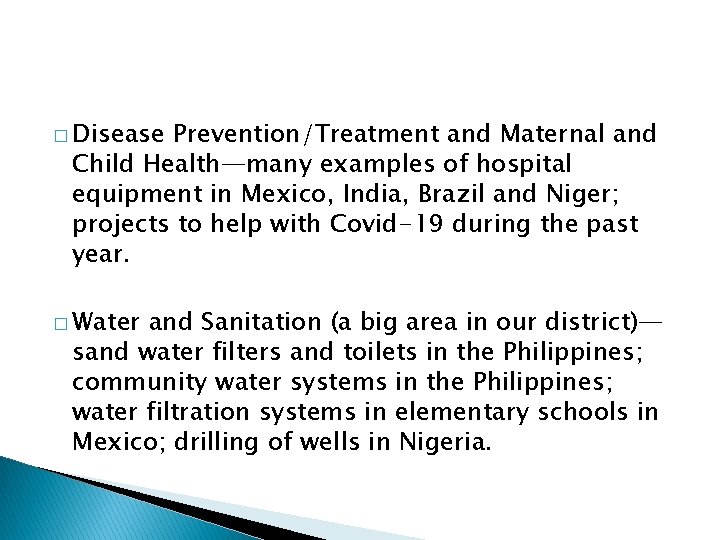 □ Disease Prevention/Treatment and Maternal and Child Health—many examples of hospital equipment in Mexico, India, Brazil and Niger; projects to help with Covid-19 during the past year.

□ Water and Sanitation (a big area in our district)—sand water filters and toilets in the Philippines; community water systems in the Philippines; water filtration systems in elementary schools in Mexico; drilling of wells in Nigeria.